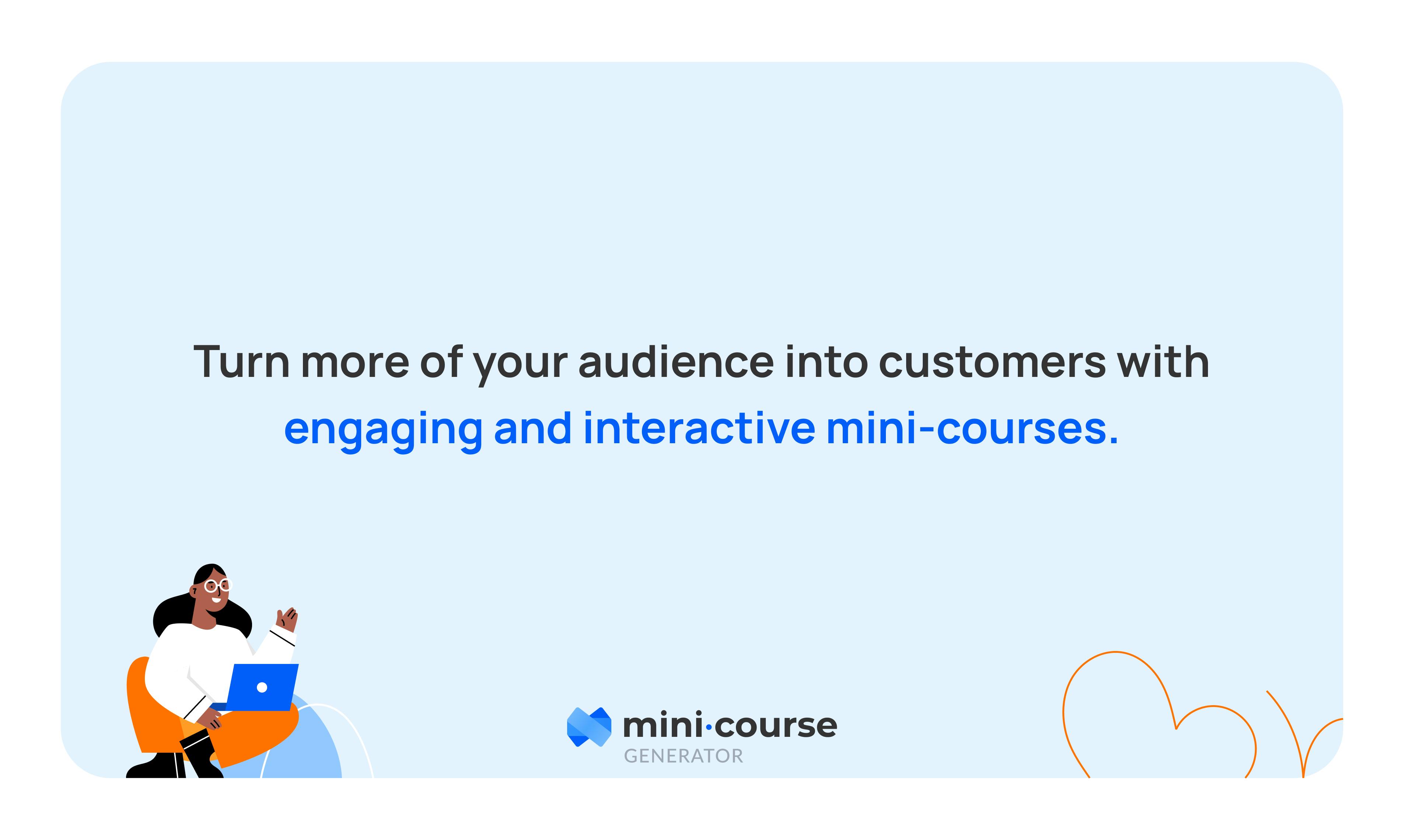 Turn more of your audience into customers with engaging and interactive mini-courses.

mini·course
GENERATOR